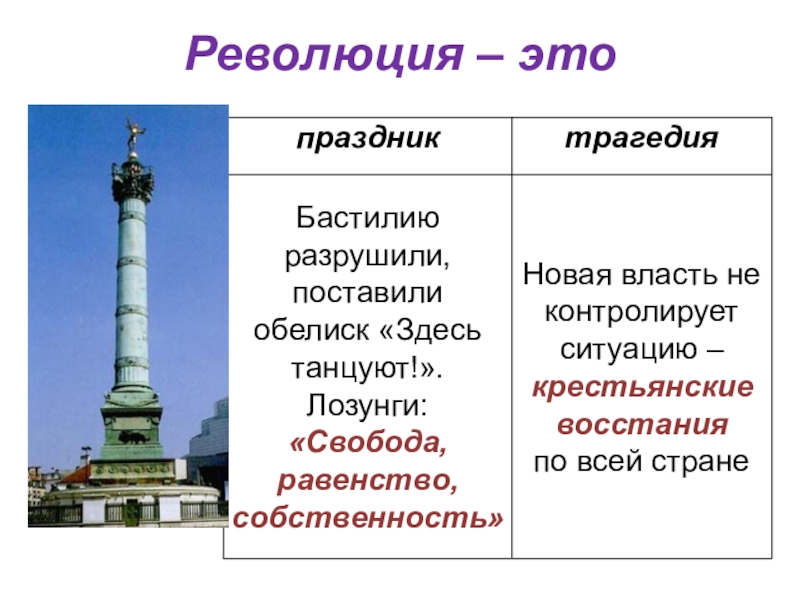 Революция – это

| праздник | трагедия |
|---|---|
| Бастилию разрушили, поставили обелиск «Здесь танцуют!». Лозунги: «Свобода, равенство, собственность» | Новая власть не контролирует ситуацию – крестьянские восстания по всей стране |